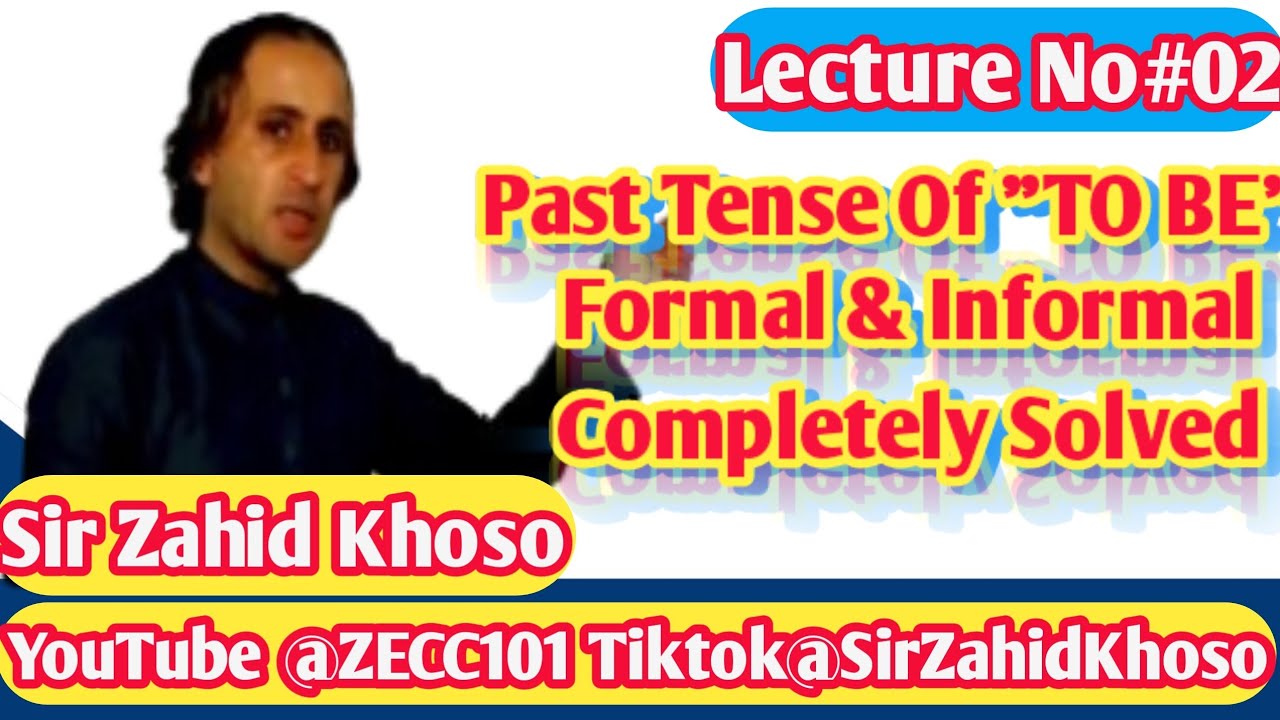 Lecture No#02

Past Tense Of "TO BE'
Formal & Informal
Completely Solved

Sir Zahid Khoso

YouTube @ZECC101 Tiktok@SirZahidKhoso